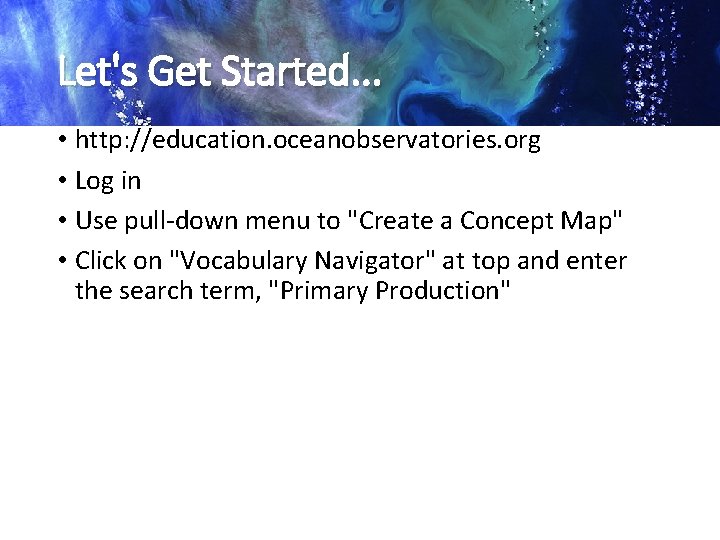 Let's Get Started...

• http://education.oceanobservatories.org
• Log in
• Use pull-down menu to "Create a Concept Map"
• Click on "Vocabulary Navigator" at top and enter the search term, "Primary Production"